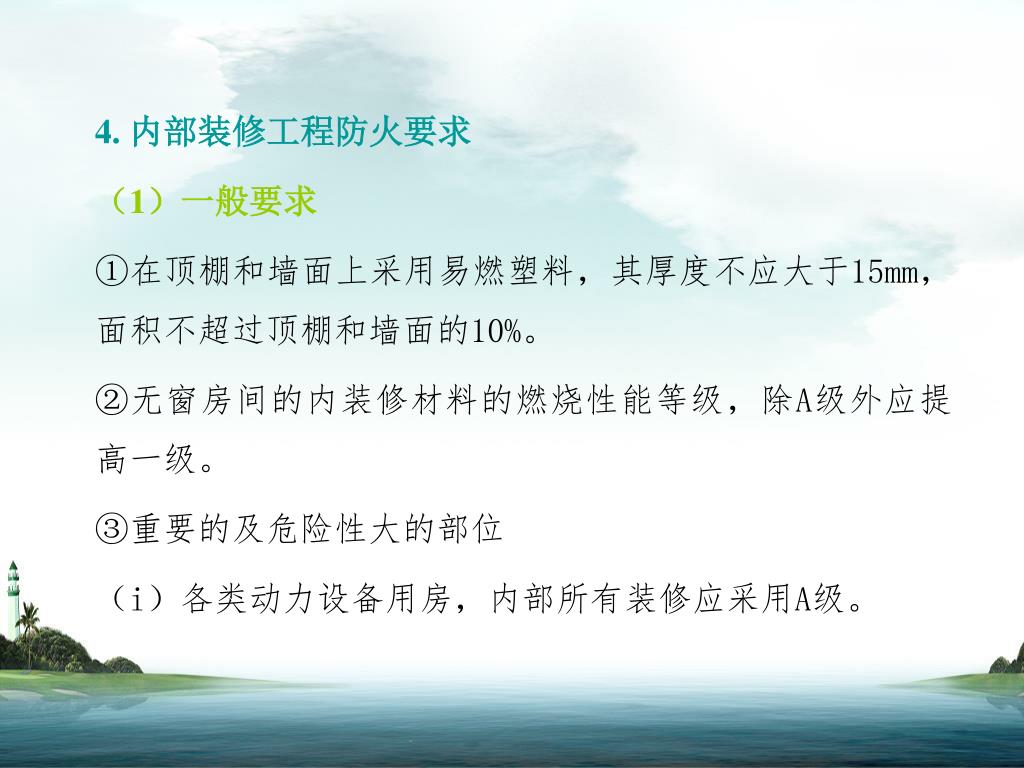 4. 内部装修工程防火要求

（1）一般要求

①在顶棚和墙面上采用易燃塑料，其厚度不应大于15mm，面积不超过顶棚和墙面的10%。

②无窗房间的内装修材料的燃烧性能等级，除A级外应提高一级。

③重要的及危险性大的部位

（i）各类动力设备用房，内部所有装修应采用A级。